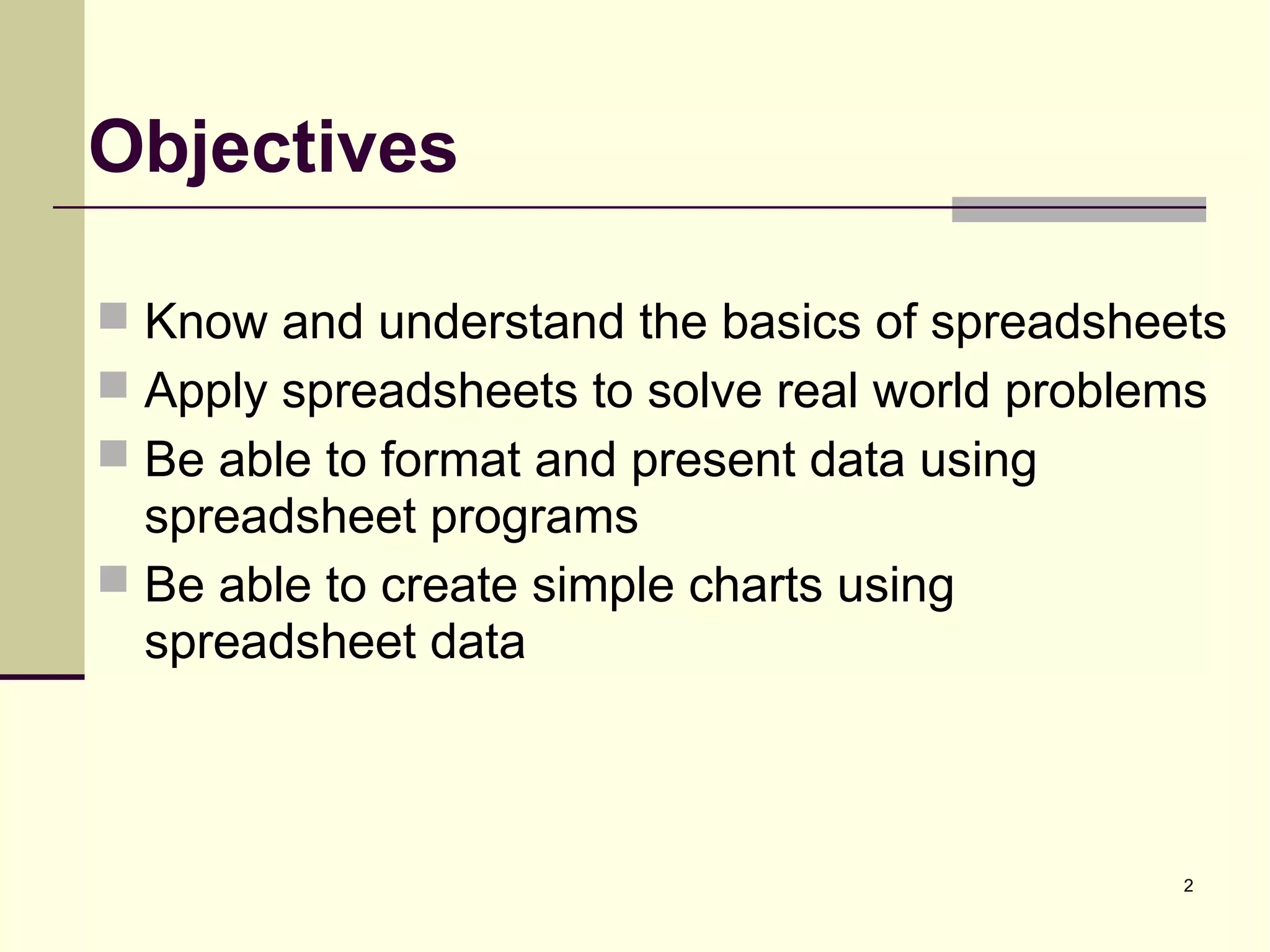 Objectives

- Know and understand the basics of spreadsheets
- Apply spreadsheets to solve real world problems
- Be able to format and present data using spreadsheet programs
- Be able to create simple charts using spreadsheet data

2